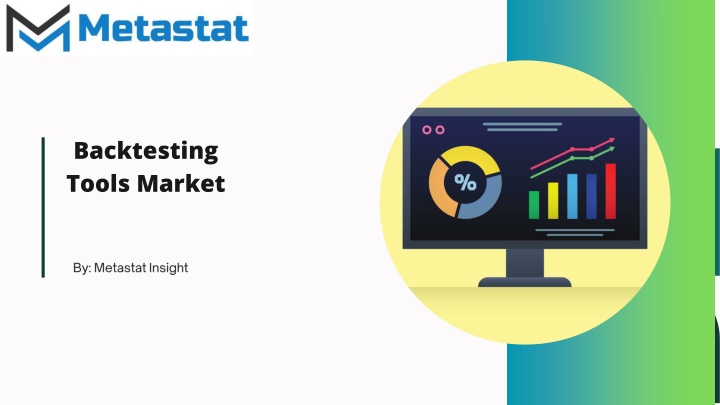 Metastat

Backtesting Tools Market

By: Metastat Insight

%